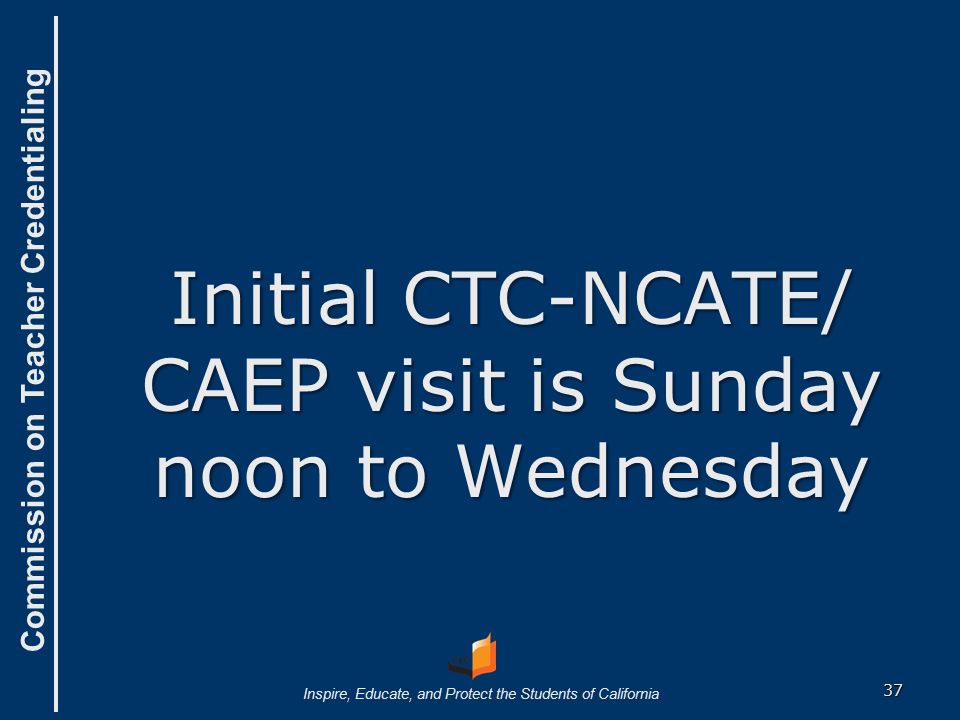 Commission on Teacher Credentialing

Initial CTC-NCATE/ CAEP visit is Sunday noon to Wednesday

Inspire, Educate, and Protect the Students of California

37